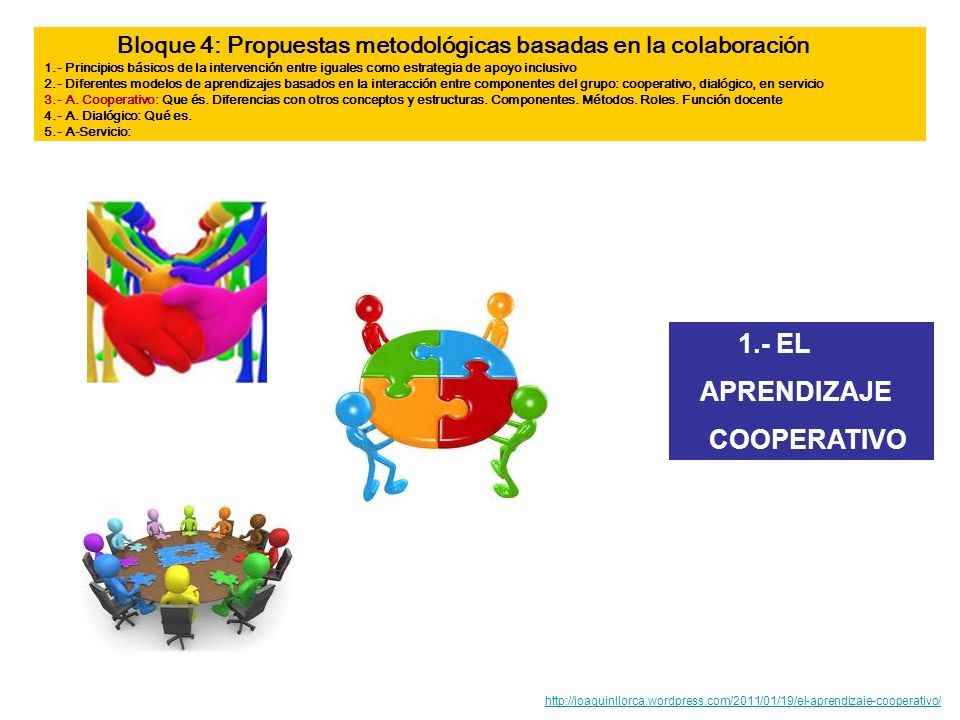 Bloque 4: Propuestas metodológicas basadas en la colaboración
1.- Principios básicos de la intervención entre iguales como estrategia de apoyo inclusivo
2.- Diferentes modelos de aprendizajes basados en la interacción entre componentes del grupo: cooperativo, dialógico, en servicio
3.- A. Cooperativo: Que és. Diferencias con otros conceptos y estructuras. Componentes. Métodos. Roles. Función docente
4.- A. Dialógico: Qué es.
5.- A-Servicio:

1.- EL APRENDIZAJE COOPERATIVO

http://joaquinllorca.wordpress.com/2011/01/19/el-aprendizaje-cooperativo/